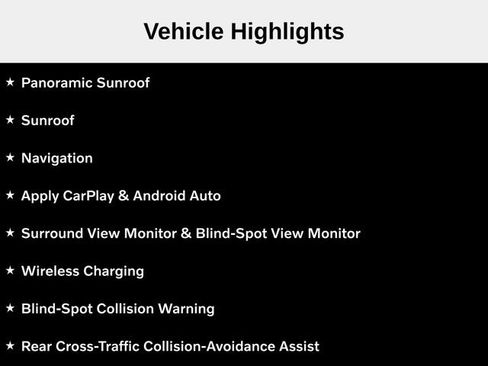 Vehicle Highlights

★ Panoramic Sunroof

★ Sunroof

★ Navigation

★ Apply CarPlay & Android Auto

★ Surround View Monitor & Blind-Spot View Monitor

★ Wireless Charging

★ Blind-Spot Collision Warning

★ Rear Cross-Traffic Collision-Avoidance Assist